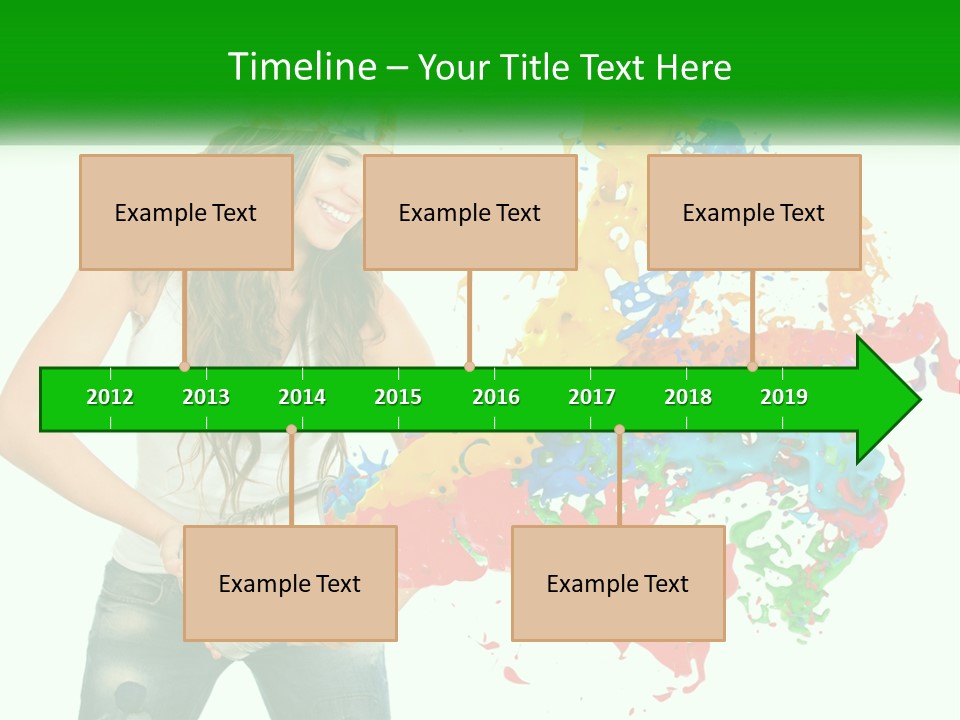 Timeline – Your Title Text Here

Example Text

Example Text

Example Text

2012 2013 2014 2015 2016 2017 2018 2019

Example Text

Example Text